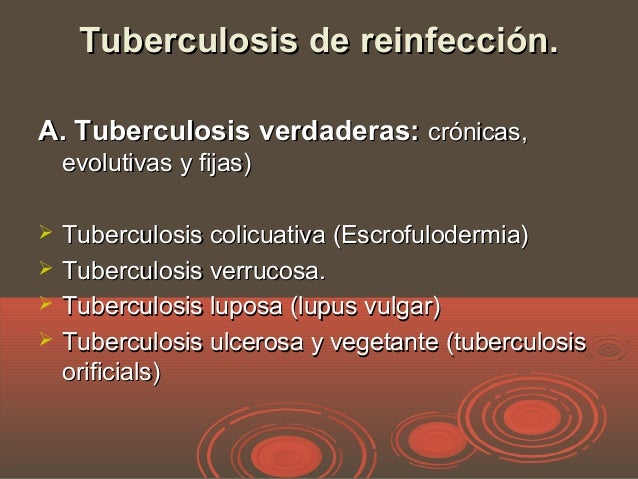 Tuberculosis de reinfección.

A. Tuberculosis verdaderas: crónicas, evolutivas y fijas)

➢ Tuberculosis colicuativa (Escrofulodermia)
➢ Tuberculosis verrucosa.
➢ Tuberculosis luposa (lupus vulgar)
➢ Tuberculosis ulcerosa y vegetante (tuberculosis orificials)